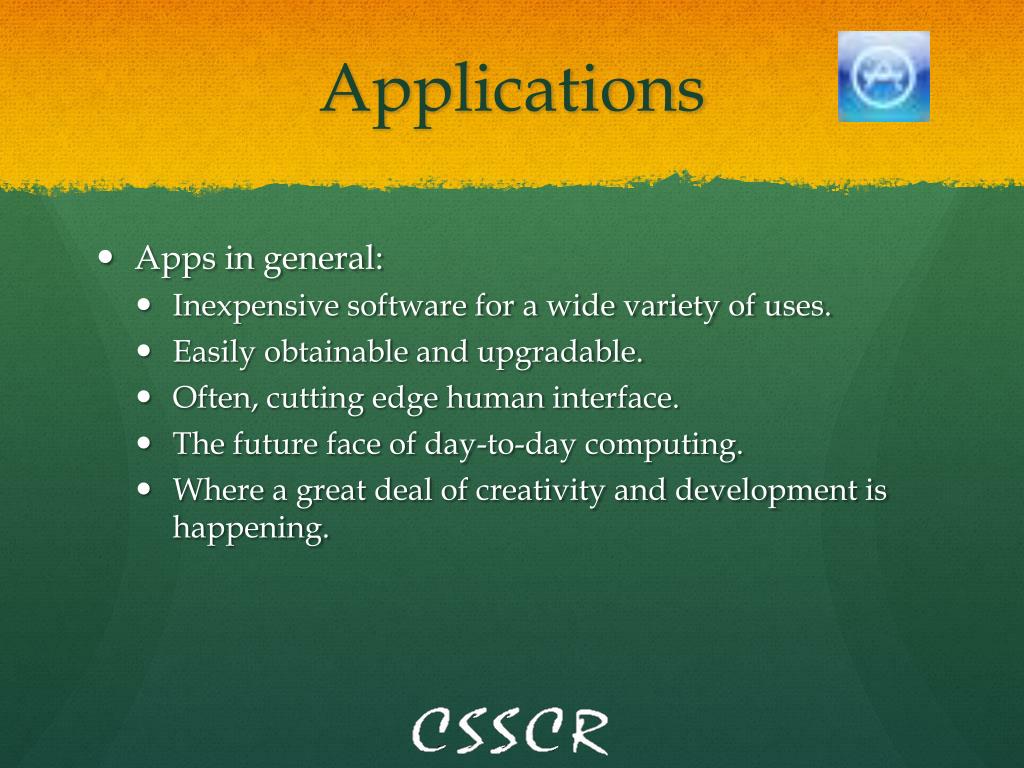 Applications

- Apps in general:
  - Inexpensive software for a wide variety of uses.
  - Easily obtainable and upgradable.
  - Often, cutting edge human interface.
  - The future face of day-to-day computing.
  - Where a great deal of creativity and development is happening.

CSSCR